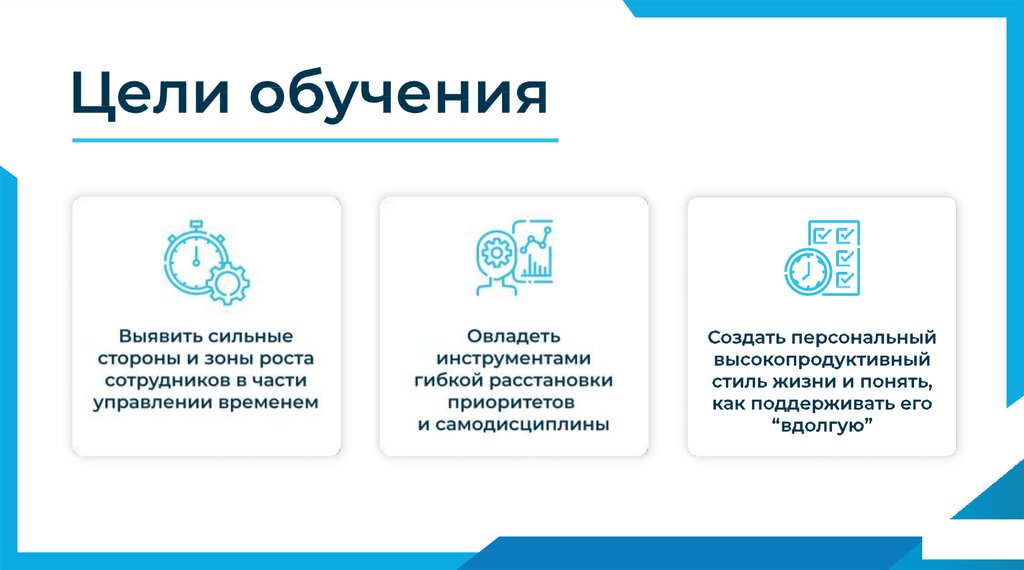 Цели обучения

Выявить сильные стороны и зоны роста сотрудников в части управлении временем

Овладеть инструментами гибкой расстановки приоритетов и самодисциплины

Создать персональный высокопродуктивный стиль жизни и понять, как поддерживать его “вдолгую”